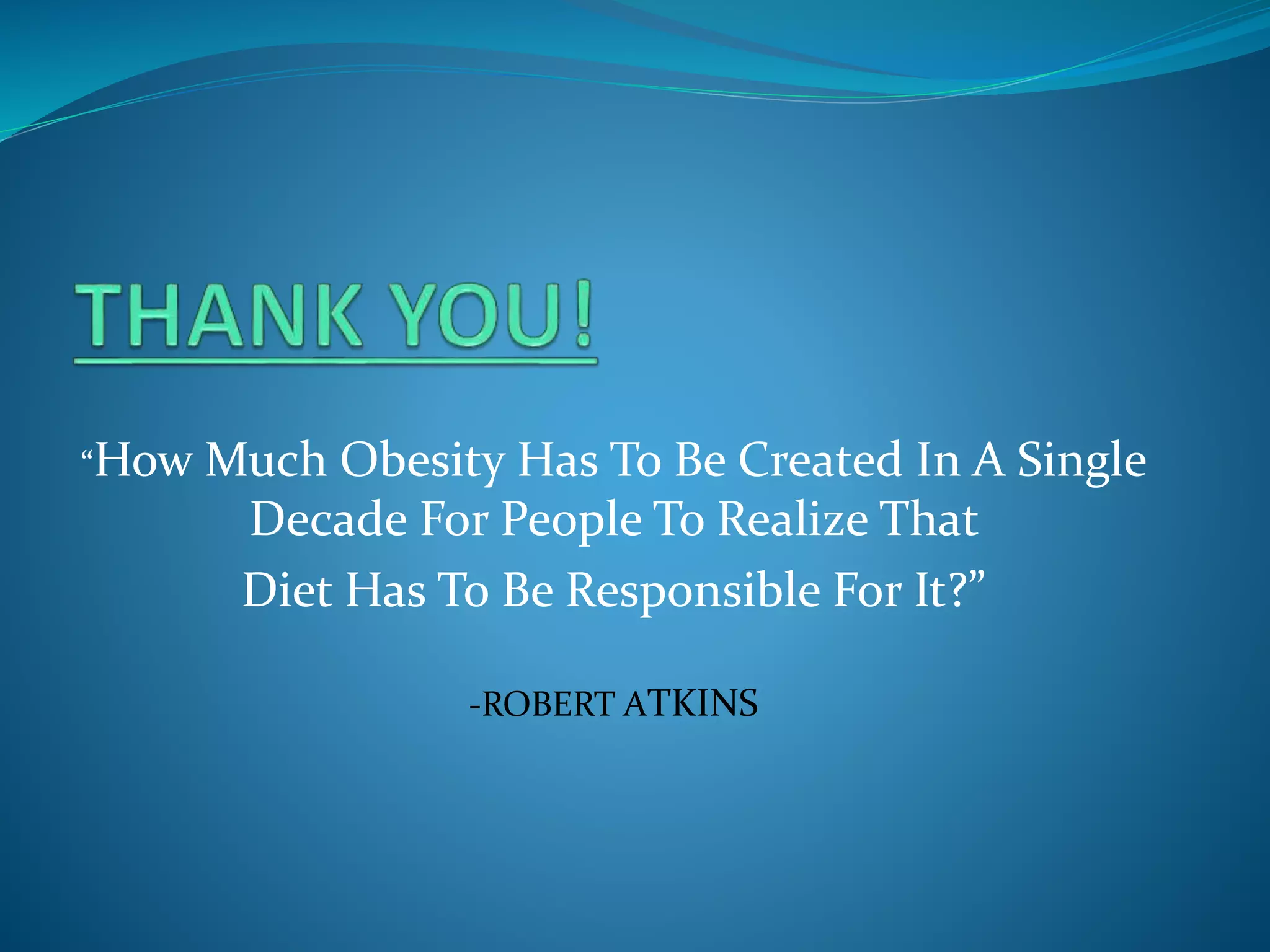 THANK YOU!

“How Much Obesity Has To Be Created In A Single Decade For People To Realize That Diet Has To Be Responsible For It?”

-ROBERT ATKINS